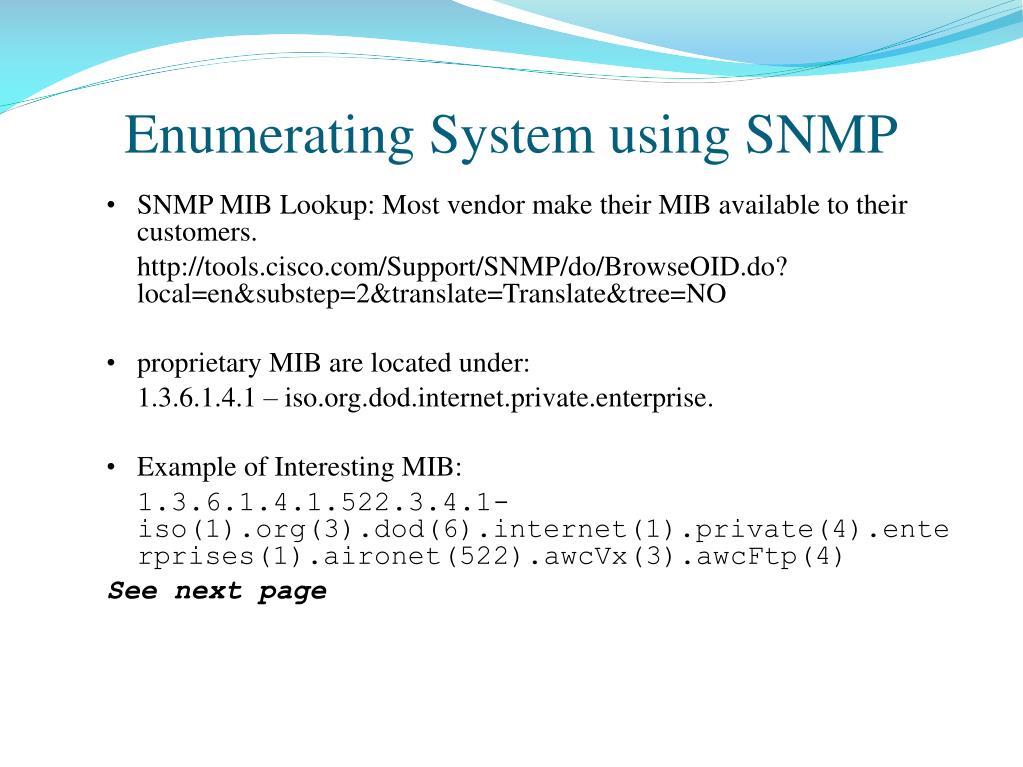 Enumerating System using SNMP

• SNMP MIB Lookup: Most vendor make their MIB available to their customers.

http://tools.cisco.com/Support/SNMP/do/BrowseOID.do?local=en&substep=2&translate=Translate&tree=NO

• proprietary MIB are located under:

1.3.6.1.4.1 – iso.org.dod.internet.private.enterprise.

• Example of Interesting MIB:

1.3.6.1.4.1.522.3.4.1-iso(1).org(3).dod(6).internet(1).private(4).enterprises(1).aironet(522).awcVx(3).awcFtp(4)

See next page